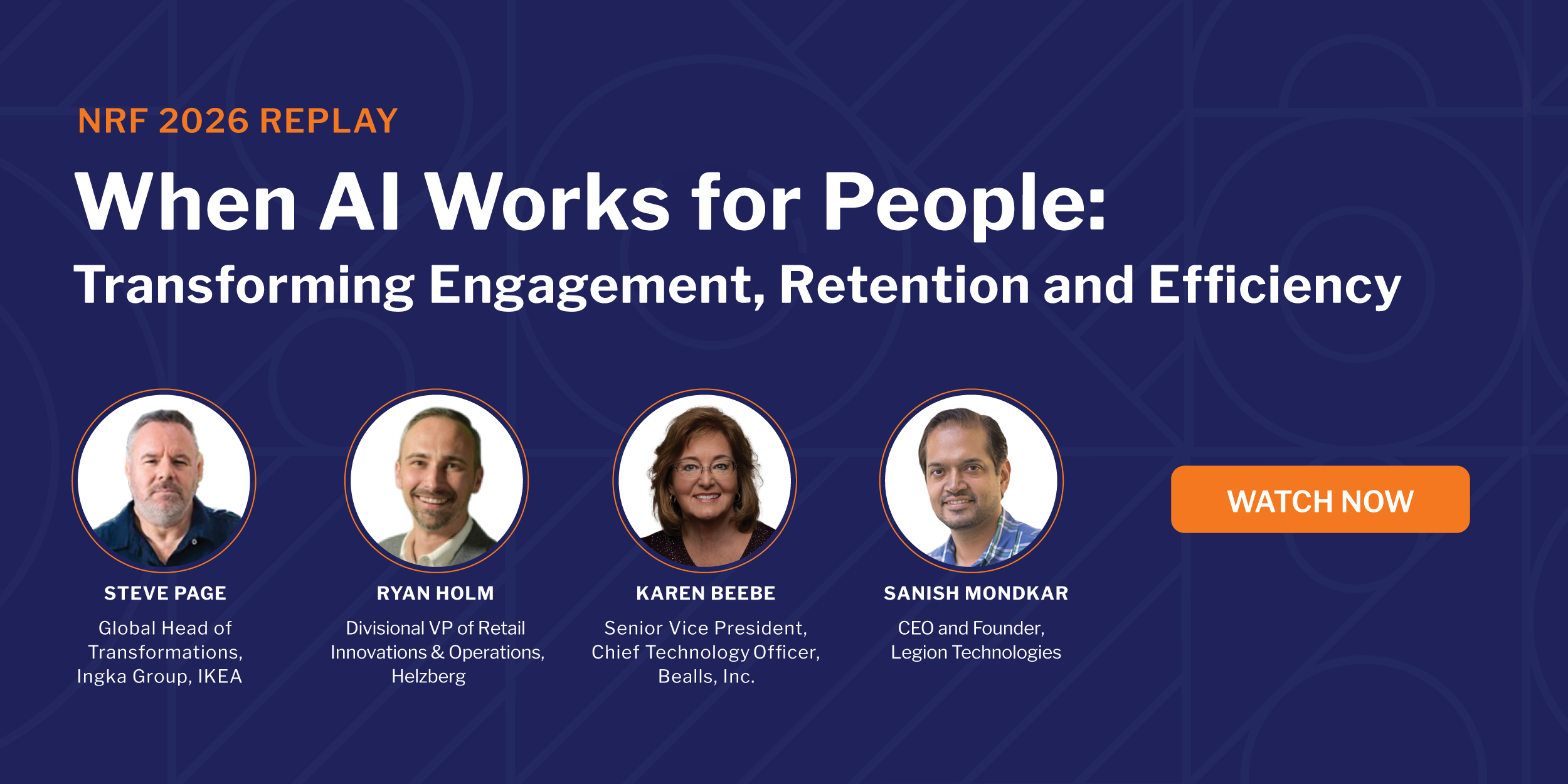 NRF 2026 REPLAY

When AI Works for People:

Transforming Engagement, Retention and Efficiency

STEVE PAGE

Global Head of Transformations, Ingka Group, IKEA

RYAN HOLM

Divisional VP of Retail Innovations & Operations, Helzberg

KAREN BEEBE

Senior Vice President, Chief Technology Officer, Bealls, Inc.

SANISH MONDKAR

CEO and Founder, Legion Technologies

WATCH NOW